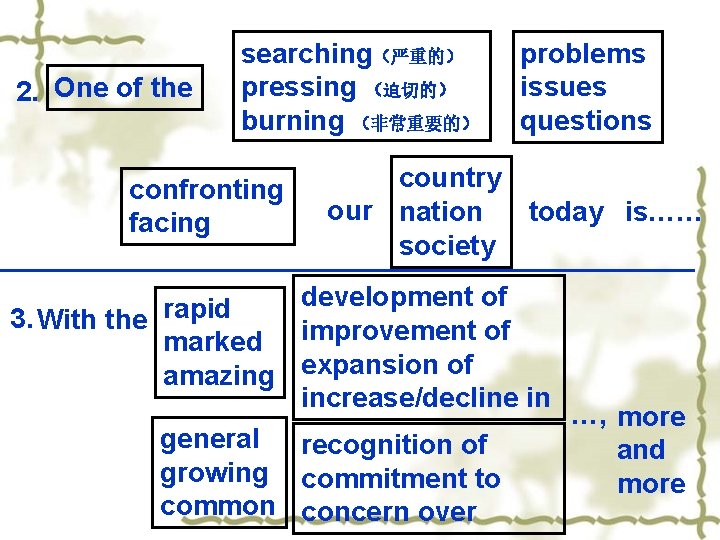 2. One of the

searching（严重的）
pressing （迫切的）
burning （非常重要的）

problems
issues
questions

confronting
facing

our

country
nation
society

today is……

3. With the

rapid
marked
amazing

development of
improvement of
expansion of
increase/decline in

general
growing
common

recognition of
commitment to
concern over

…, more and more